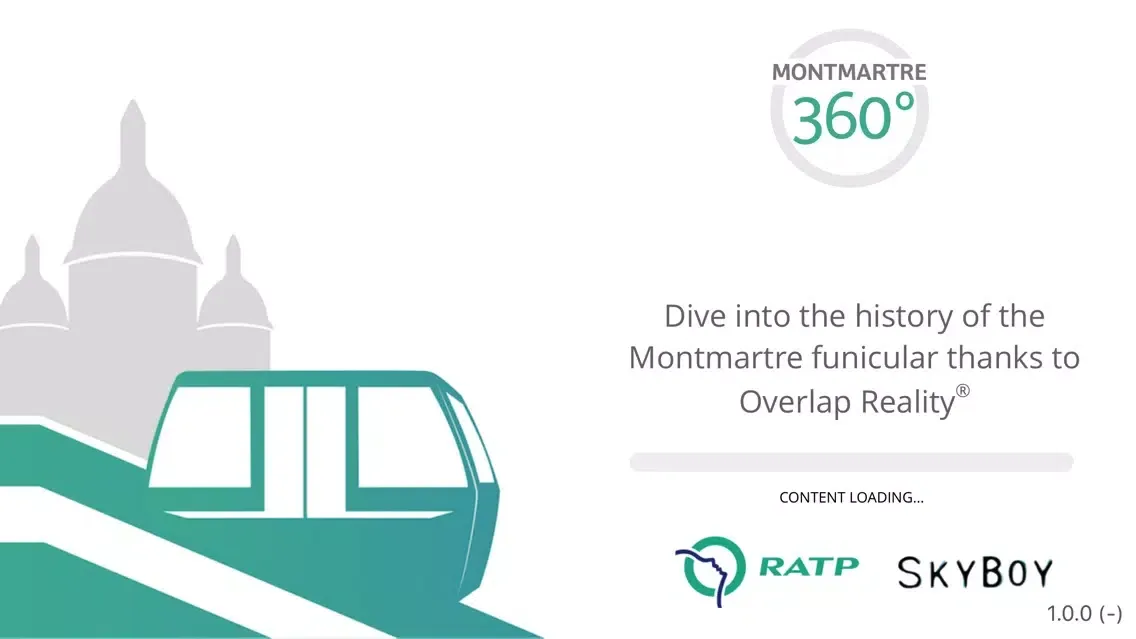 MONTMARTRE
360°

Dive into the history of the Montmartre funicular thanks to Overlap Reality®

CONTENT LOADING...

RATP
SKYBOY

1.0.0 (-)